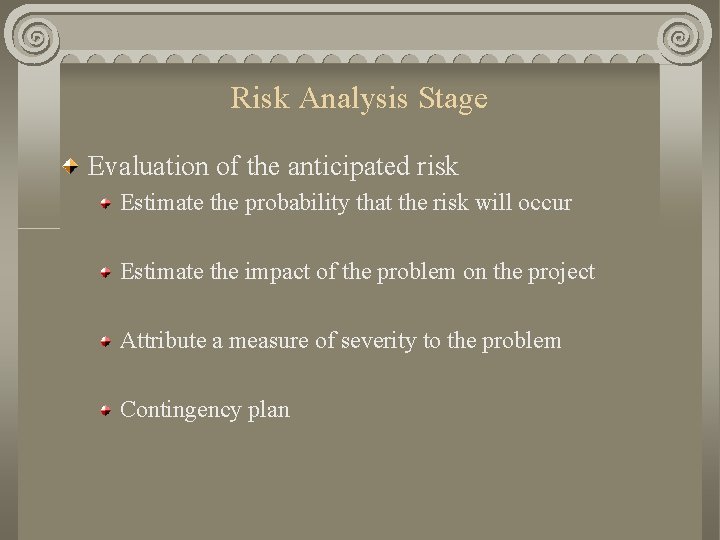 Risk Analysis Stage

Evaluation of the anticipated risk

Estimate the probability that the risk will occur

Estimate the impact of the problem on the project

Attribute a measure of severity to the problem

Contingency plan